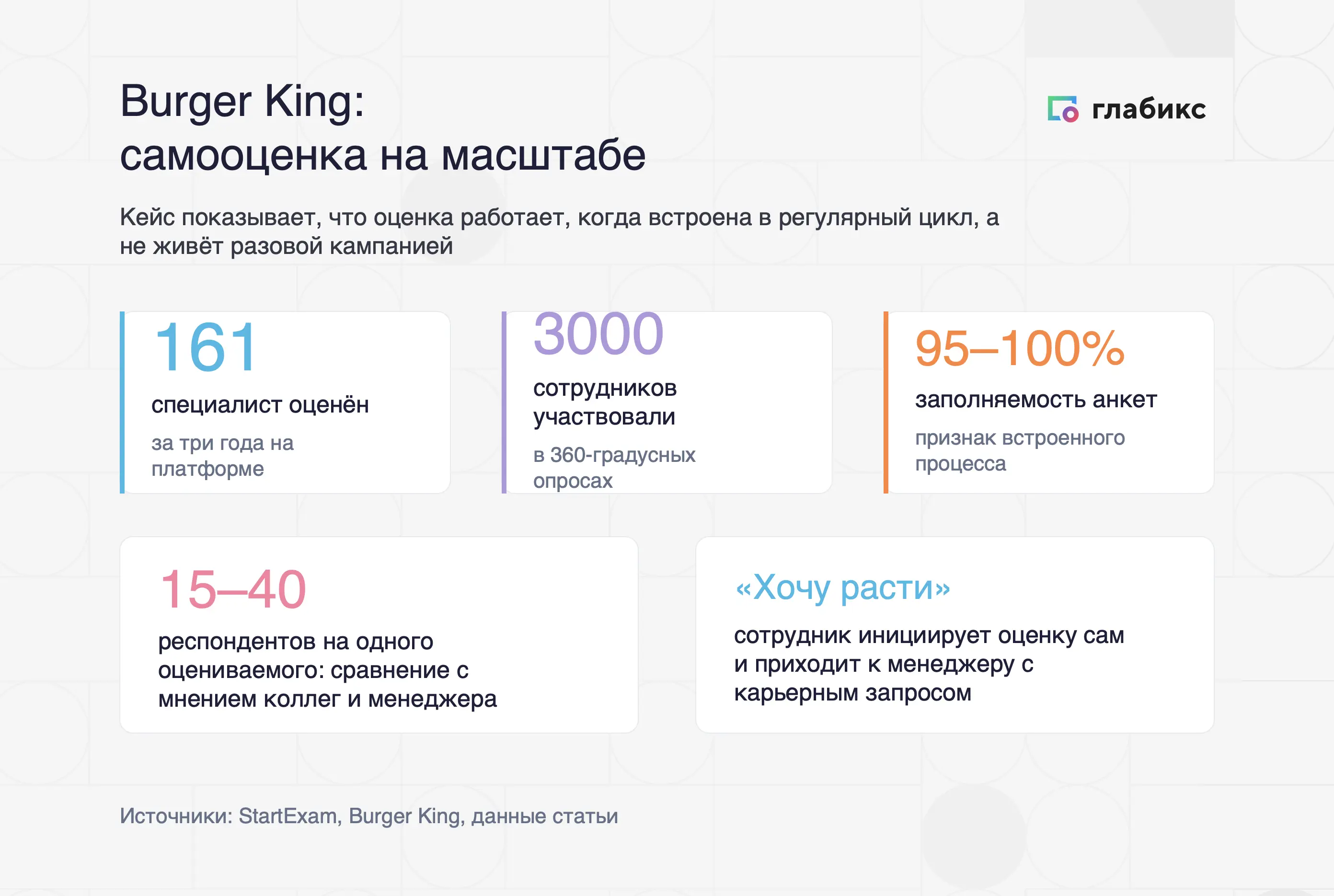 Burger King:
самооценка на масштабе

глабикс

Кейс показывает, что оценка работает, когда встроена в регулярный цикл, а не живёт разовой кампанией

161
специалист оценён
за три года на платформе

3000
сотрудников участвовали
в 360-градусных опросах

95–100%
заполняемость анкет
признак встроенного процесса

15–40
респондентов на одного оцениваемого: сравнение с мнением коллег и менеджера

«Хочу расти»
сотрудник инициирует оценку сам и приходит к менеджеру с карьерным запросом

Источники: StartExam, Burger King, данные статьи